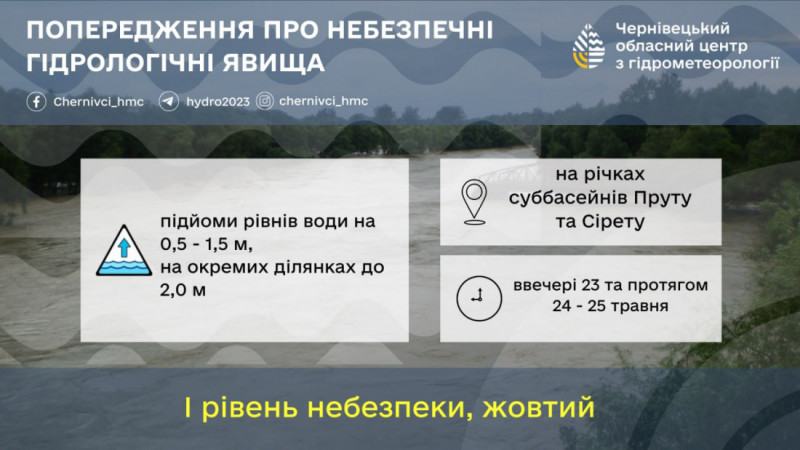 ПОПЕРЕДЖЕННЯ ПРО НЕБЕЗПЕЧНІ ГІДРОЛОГІЧНІ ЯВИЩА

Чернівецький обласний центр з гідрометеорології

Chernivci_hmc hydro2023 chernivci_hmc

підйоми рівнів води на 0,5 - 1,5 м, на окремих ділянках до 2,0 м

на річках суббасейнів Пруту та Сірету

ввечері 23 та протягом 24 - 25 травня

І рівень небезпеки, жовтий